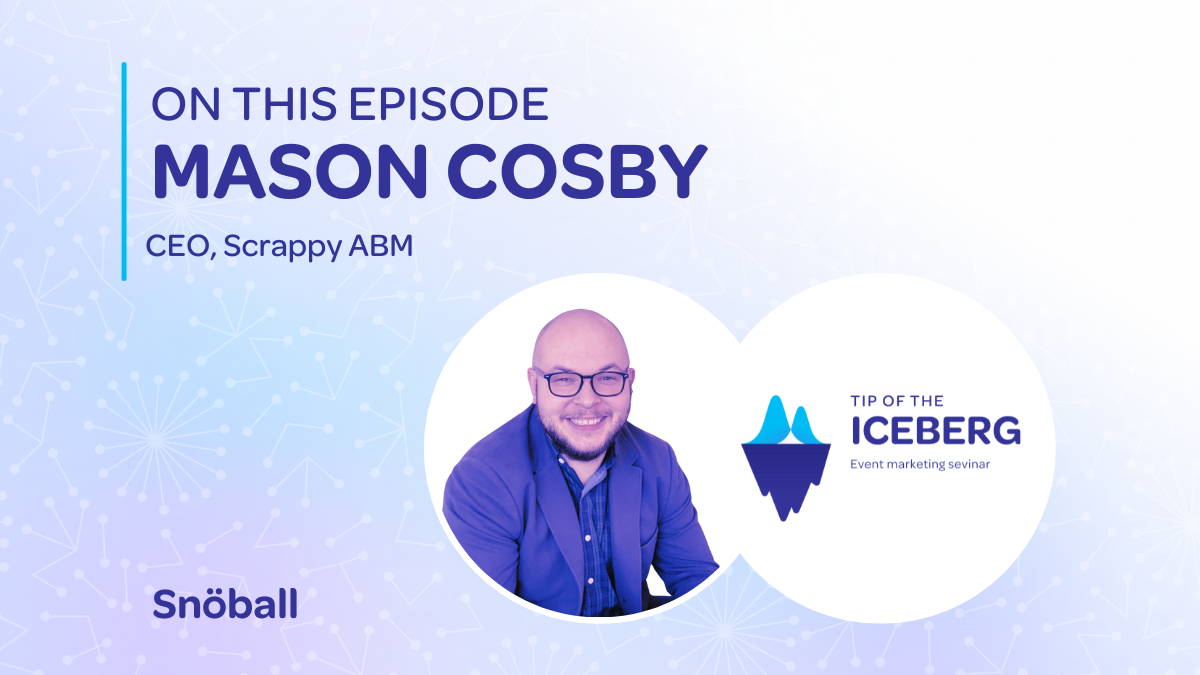 ON THIS EPISODE
MASON COSBY

CEO, Scrappy ABM

TIP OF THE
ICEBERG
Event marketing sevinar

Snöball